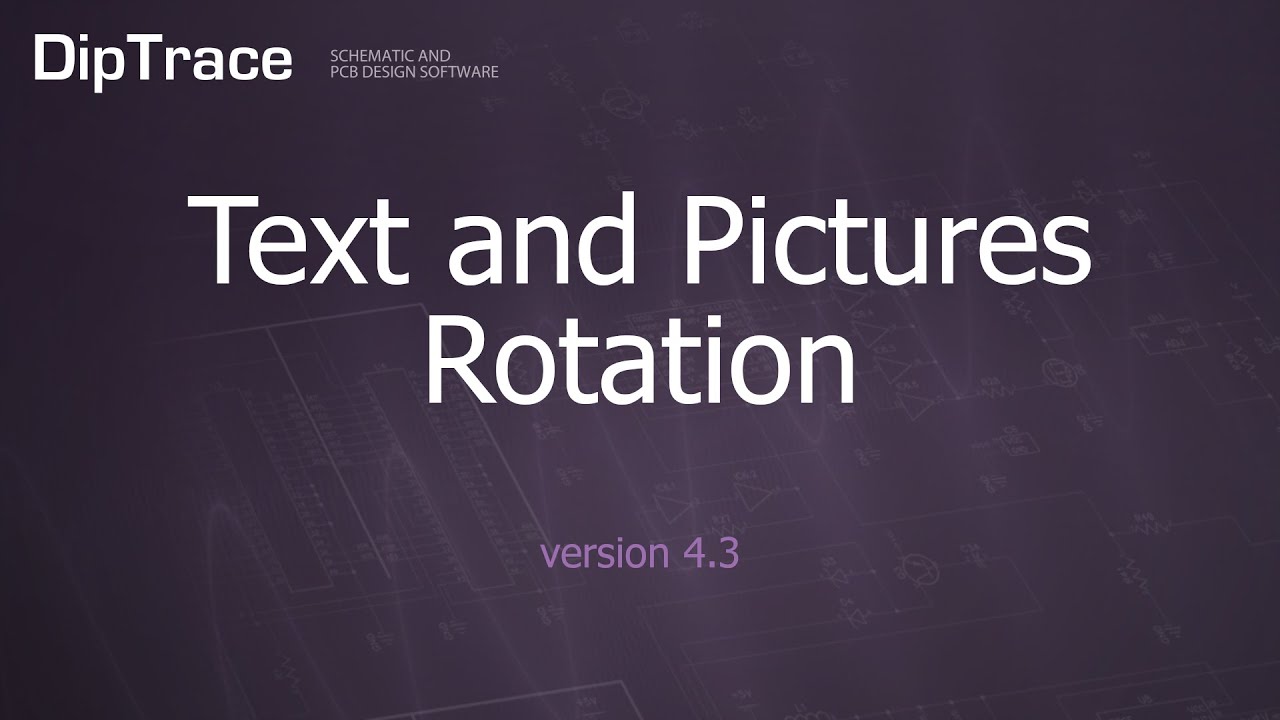 DipTrace SCHEMATIC AND PCB DESIGN SOFTWARE

Text and Pictures Rotation

version 4.3